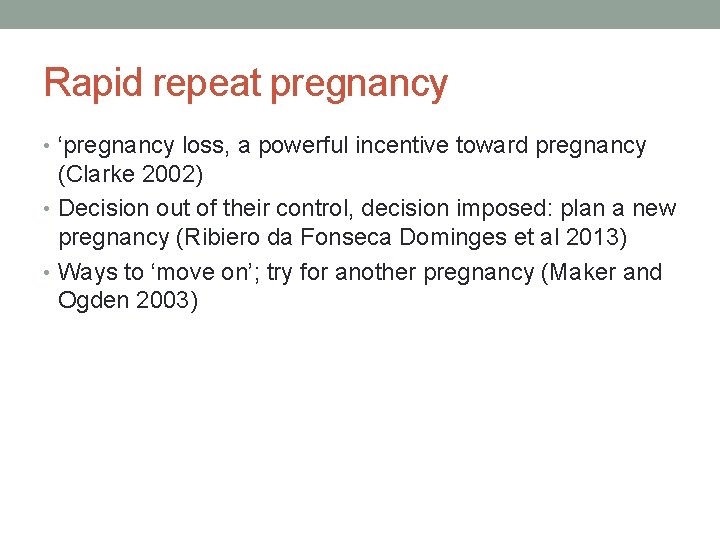 Rapid repeat pregnancy

• ‘pregnancy loss, a powerful incentive toward pregnancy (Clarke 2002)
• Decision out of their control, decision imposed: plan a new pregnancy (Ribiero da Fonseca Dominges et al 2013)
• Ways to ‘move on’; try for another pregnancy (Maker and Ogden 2003)